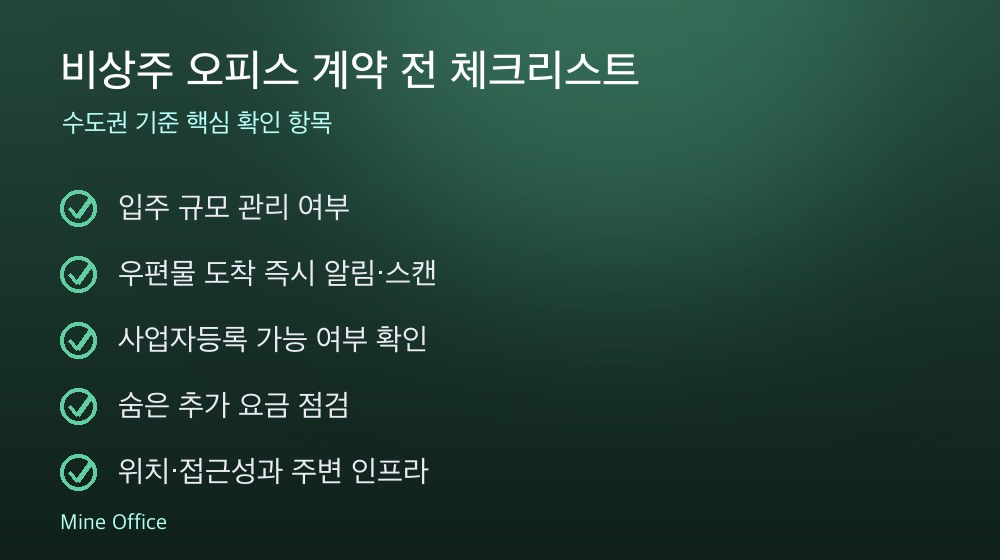 비상주 오피스 계약 전 체크리스트

수도권 기준 핵심 확인 항목

입주 규모 관리 여부

우편물 도착 즉시 알림·스캔

사업자등록 가능 여부 확인

숨은 추가 요금 점검

위치·접근성과 주변 인프라

Mine Office